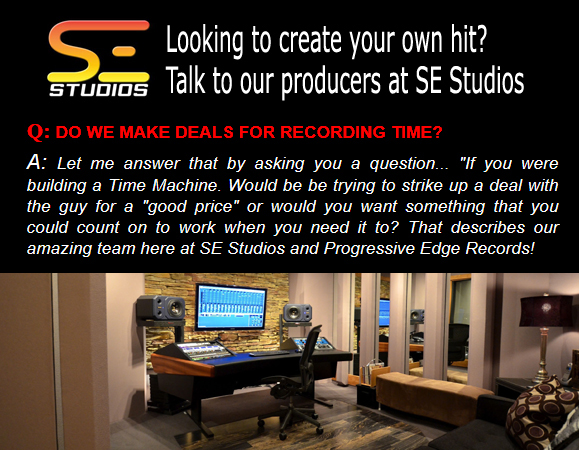 SE STUDIOS

Looking to create your own hit?
Talk to our producers at SE Studios

Q: DO WE MAKE DEALS FOR RECORDING TIME?

A: Let me answer that by asking you a question... "If you were building a Time Machine. Would be be trying to strike up a deal with the guy for a "good price" or would you want something that you could count on to work when you need it to? That describes our amazing team here at SE Studios and Progressive Edge Records!